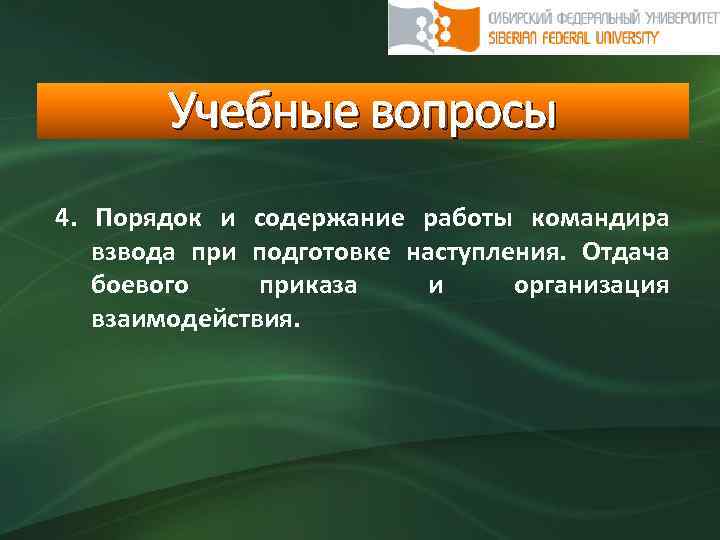 СИБИРСКИЙ ФЕДЕРАЛЬНЫЙ УНИВЕРСИТЕТ
SIBERIAN FEDERAL UNIVERSITY

Учебные вопросы

4. Порядок и содержание работы командира взвода при подготовке наступления. Отдача боевого приказа и организация взаимодействия.